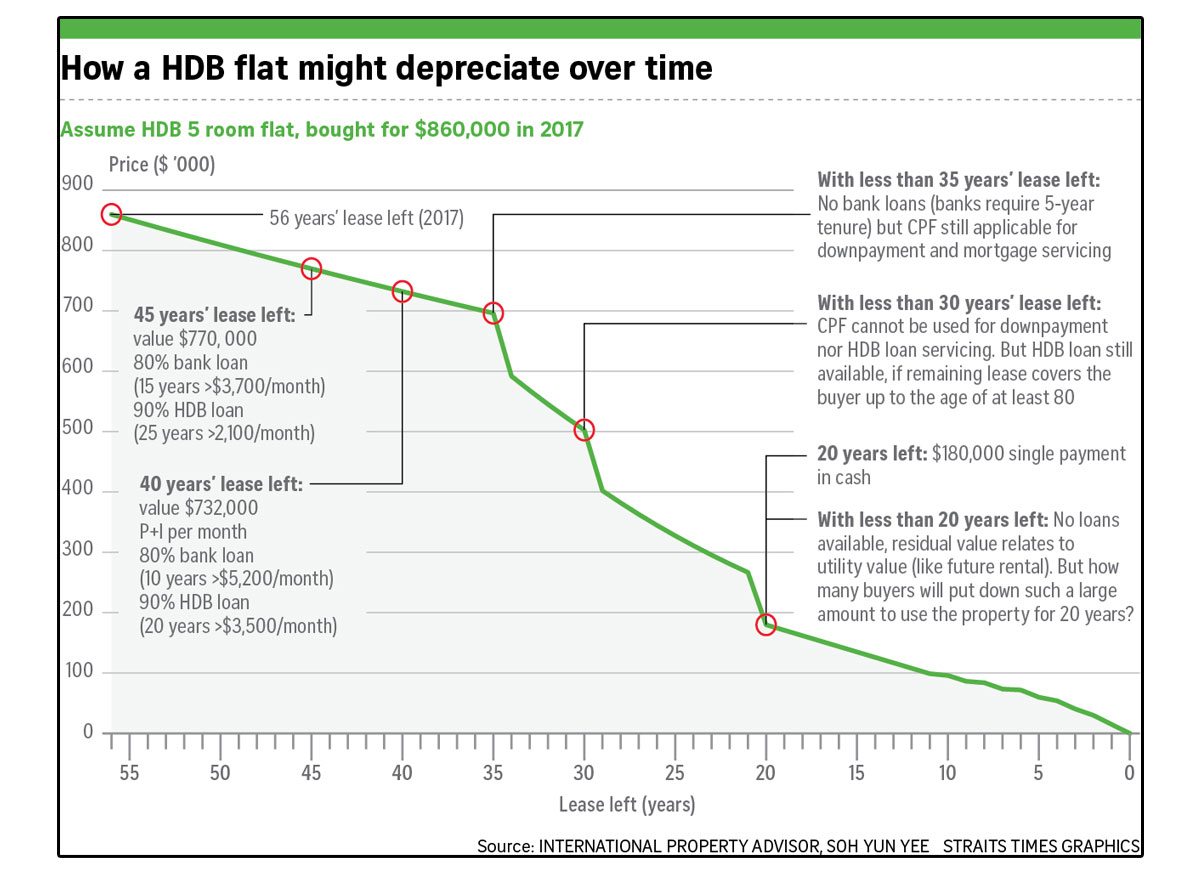 How a HDB flat might depreciate over time

Assume HDB 5 room flat, bought for $860,000 in 2017

Price ($ '000)

900
800
700
600
500
400
300
200
100
0

56 years' lease left (2017)

45 years' lease left: value $770, 000 80% bank loan (15 years >$3,700/month) 90% HDB loan (25 years >2,100/month)

40 years' lease left: value $732,000 P+I per month 80% bank loan (10 years >$5,200/month) 90% HDB loan (20 years >$3,500/month)

With less than 35 years' lease left: No bank loans (banks require 5-year tenure) but CPF still applicable for downpayment and mortgage servicing

With less than 30 years' lease left: CPF cannot be used for downpayment nor HDB loan servicing. But HDB loan still available, if remaining lease covers the buyer up to the age of at least 80

20 years left: $180,000 single payment in cash

With less than 20 years left: No loans available, residual value relates to utility value (like future rental). But how many buyers will put down such a large amount to use the property for 20 years?

55 50 45 40 35 30 25 20 15 10 5 0

Lease left (years)

Source: INTERNATIONAL PROPERTY ADVISOR, SOH YUN YEE STRAITS TIMES GRAPHICS